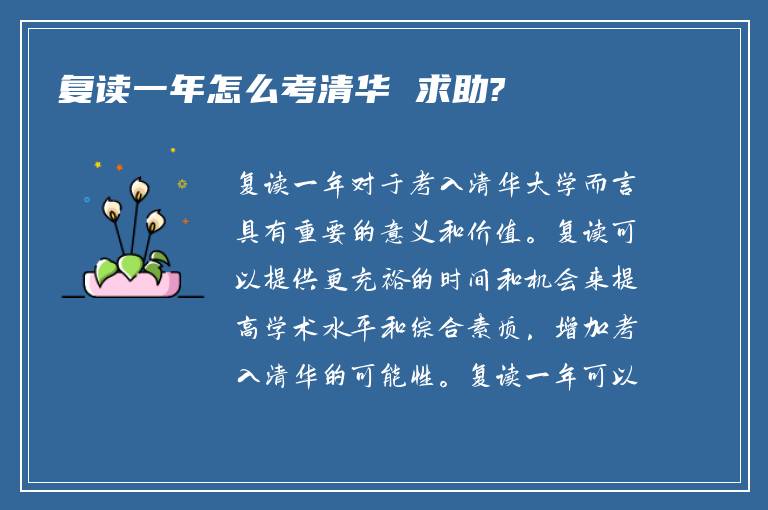 复读一年怎么考清华 求助?

复读一年对于考入清华大学而言具有重要的意义和价值。复读可以提供更充裕的时间和机会来提高学术水平和综合素质，增加考入清华的可能性。复读一年可以